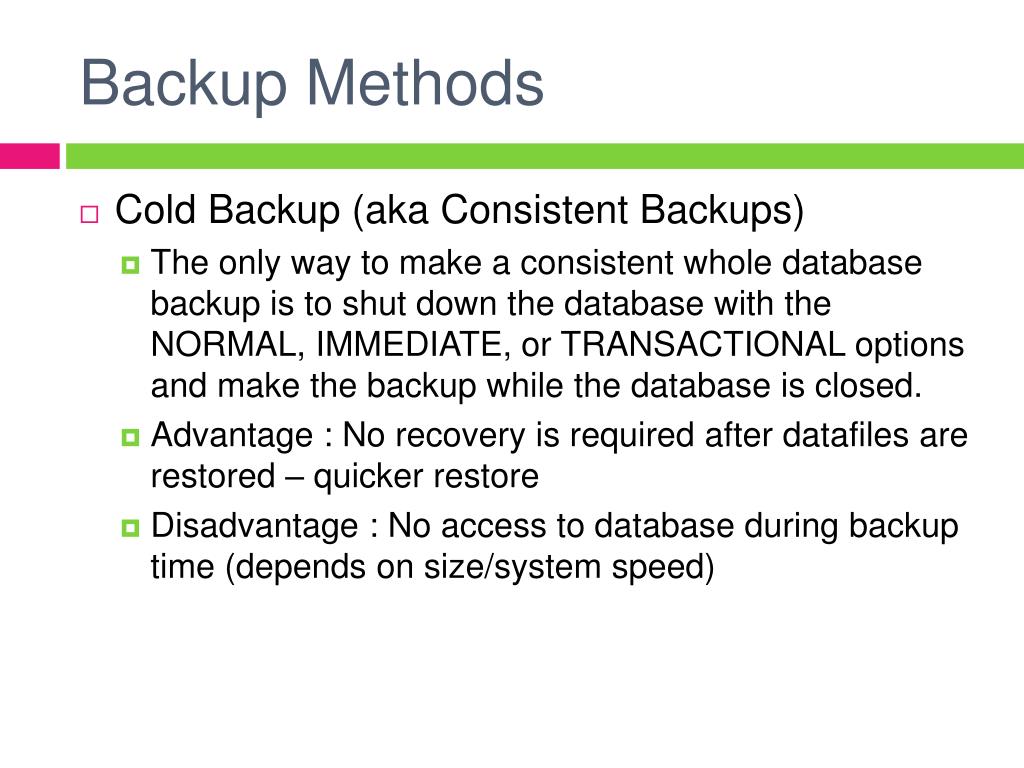 Backup Methods

Cold Backup (aka Consistent Backups)

The only way to make a consistent whole database backup is to shut down the database with the NORMAL, IMMEDIATE, or TRANSACTIONAL options and make the backup while the database is closed.

Advantage : No recovery is required after datafiles are restored – quicker restore

Disadvantage : No access to database during backup time (depends on size/system speed)